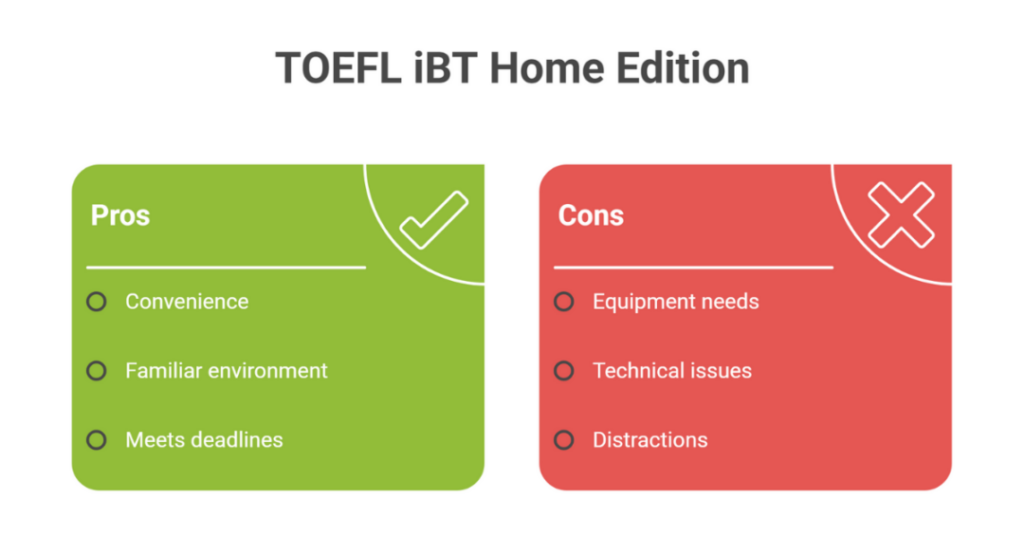 TOEFL iBT Home Edition

Pros

Convenience

Familiar environment

Meets deadlines

Cons

Equipment needs

Technical issues

Distractions